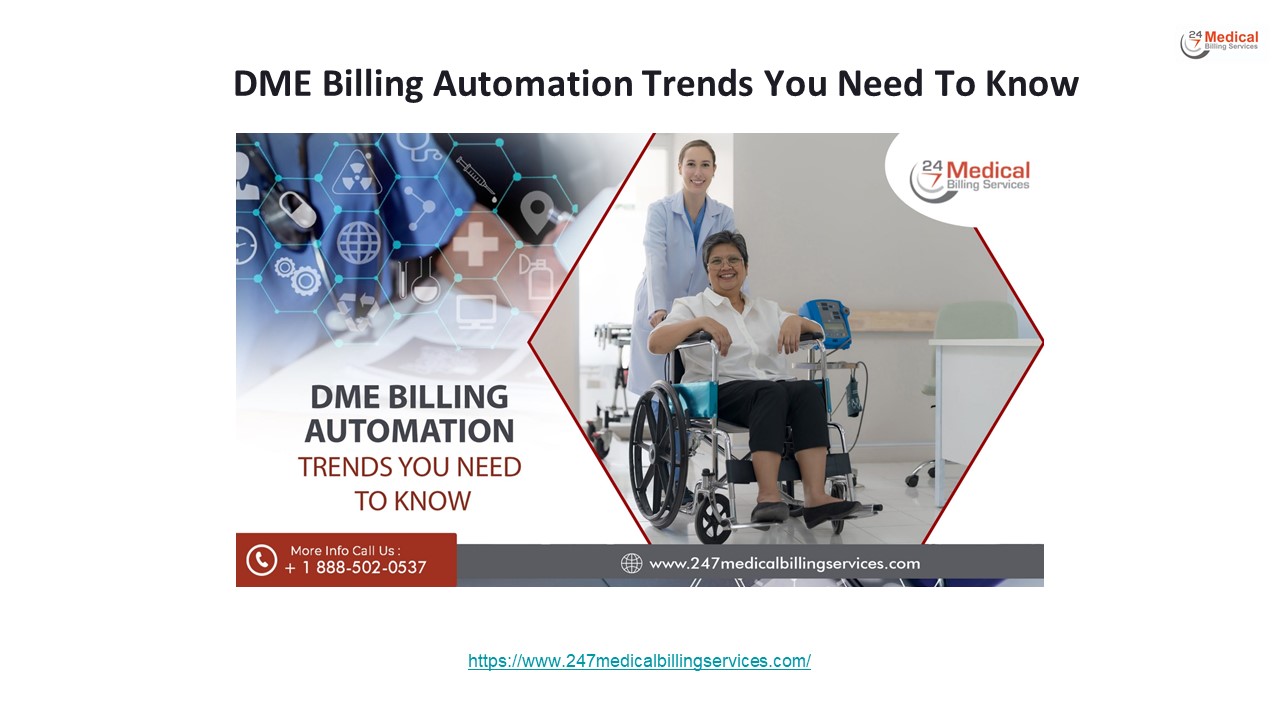 24 7 Medical Billing Services

DME Billing Automation Trends You Need To Know

24 7 Medical Billing Services

DME BILLING AUTOMATION TRENDS YOU NEED TO KNOW

More Info Call Us :
+ 1 888-502-0537

www.247medicalbillingservices.com

https://www.247medicalbillingservices.com/